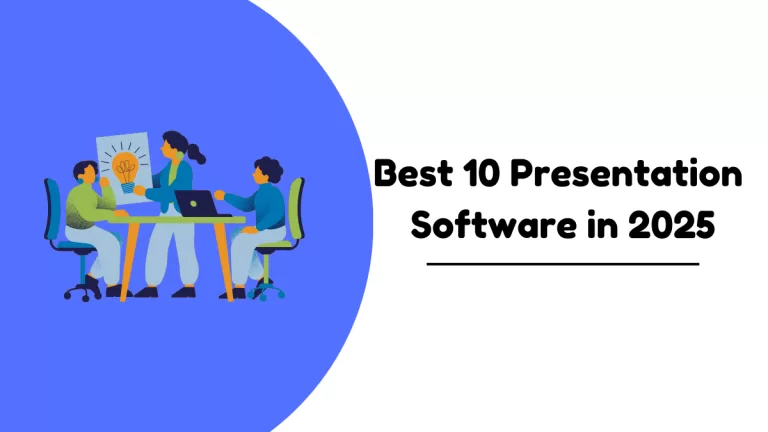 Best 10 Presentation Software in 2025